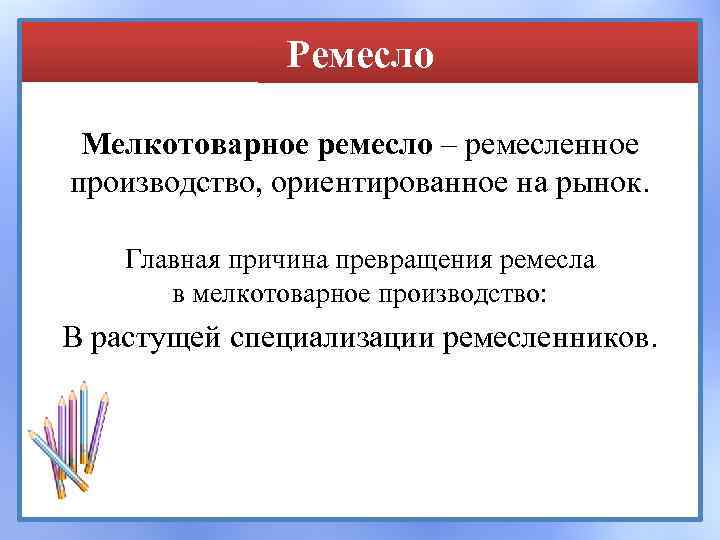 Ремесло

Мелкотоварное ремесло – ремесленное производство, ориентированное на рынок.

Главная причина превращения ремесла в мелкотоварное производство:

В растущей специализации ремесленников.